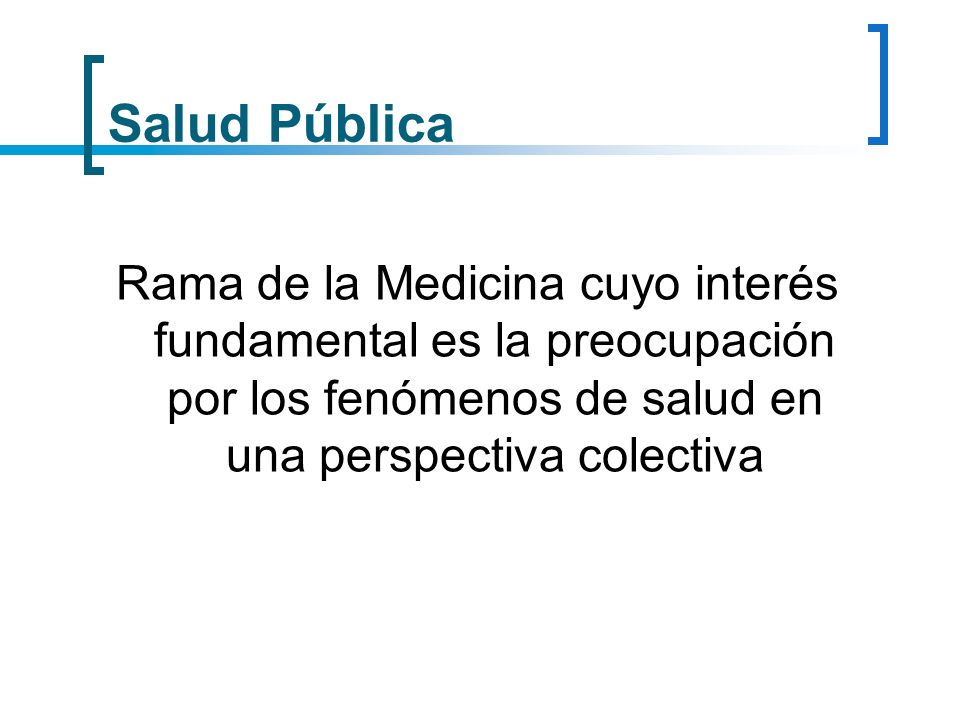 Salud Pública

Rama de la Medicina cuyo interés fundamental es la preocupación por los fenómenos de salud en una perspectiva colectiva